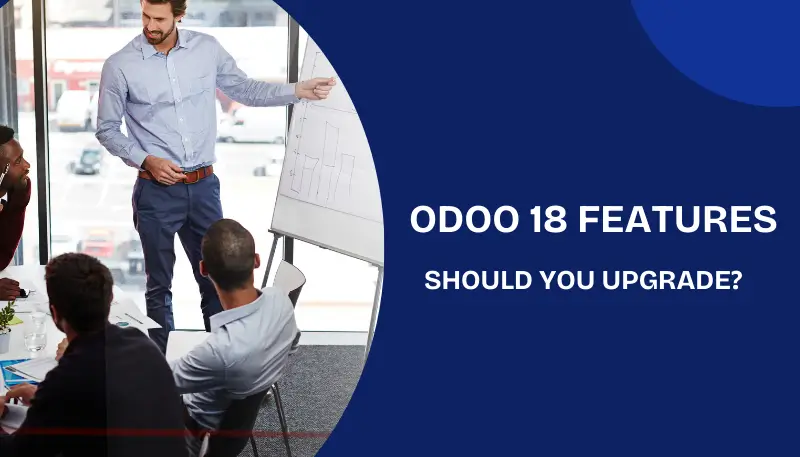 ODOO 18 FEATURES

SHOULD YOU UPGRADE?